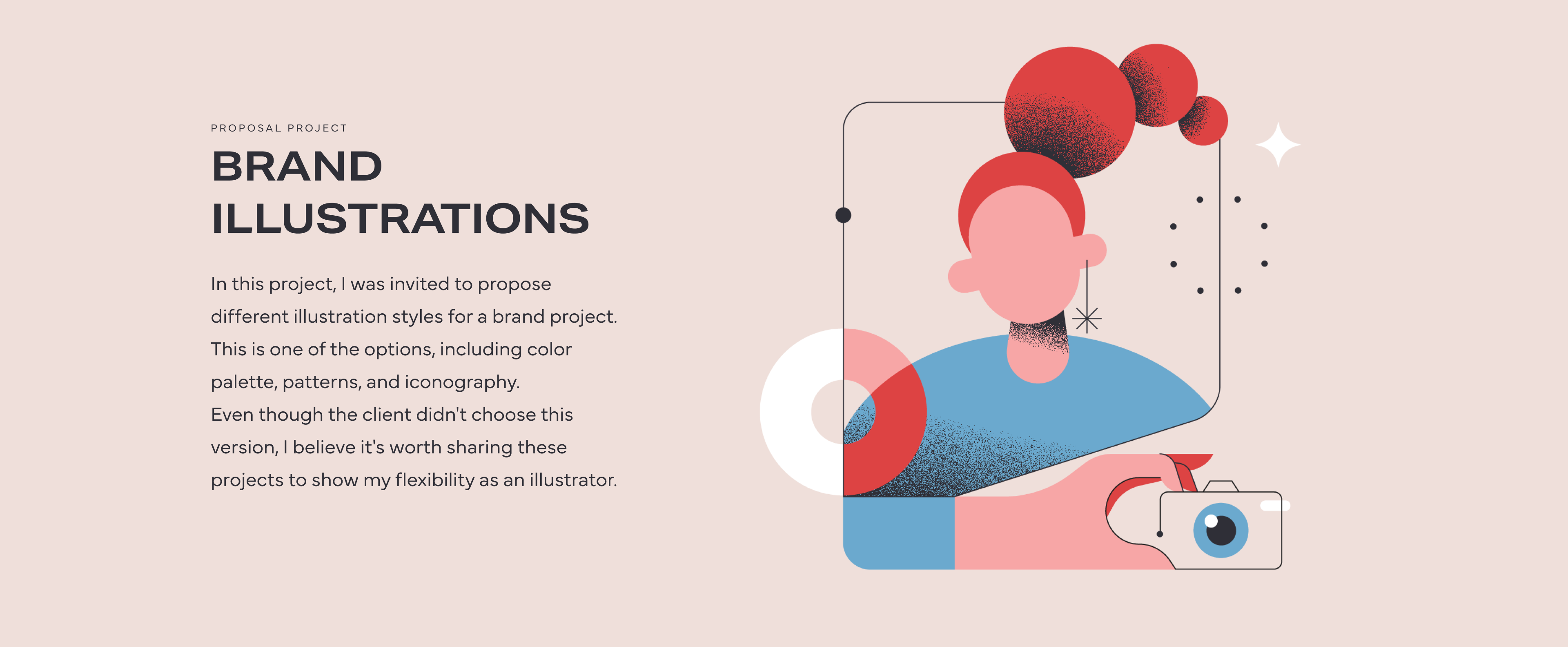 PROPOSAL PROJECT

BRAND ILLUSTRATIONS

In this project, I was invited to propose different illustration styles for a brand project. This is one of the options, including color palette, patterns, and iconography.
Even though the client didn't choose this version, I believe it's worth sharing these projects to show my flexibility as an illustrator.